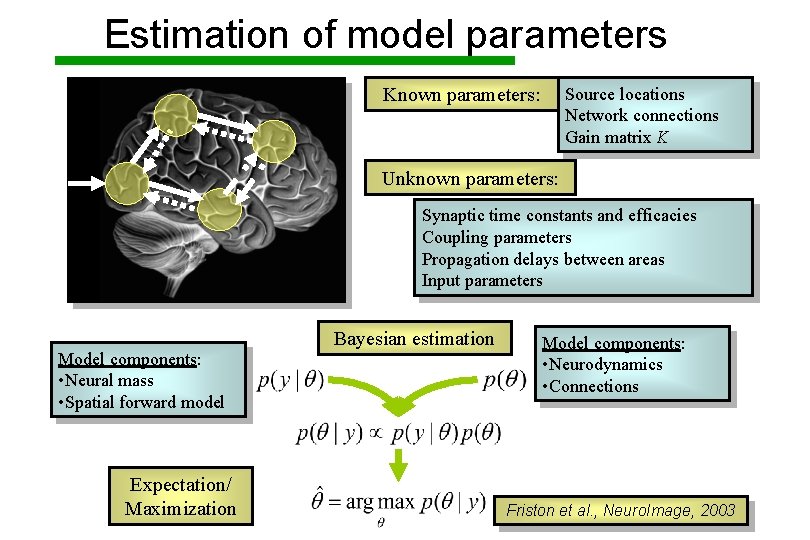 Estimation of model parameters

Known parameters:

Source locations
Network connections
Gain matrix $K$

Unknown parameters:

Synaptic time constants and efficacies
Coupling parameters
Propagation delays between areas
Input parameters

Bayesian estimation

Model components:
•Neural mass
•Spatial forward model

$p(y \mid \theta)$

$p(\theta)$

Model components:
•Neurodynamics
•Connections

$p(\theta \mid y) \propto p(y \mid \theta) p(\theta)$

Expectation/ Maximization

$\hat{\theta} = \arg\max_{\theta} p(\theta \mid y)$

Friston et al., NeuroImage, 2003